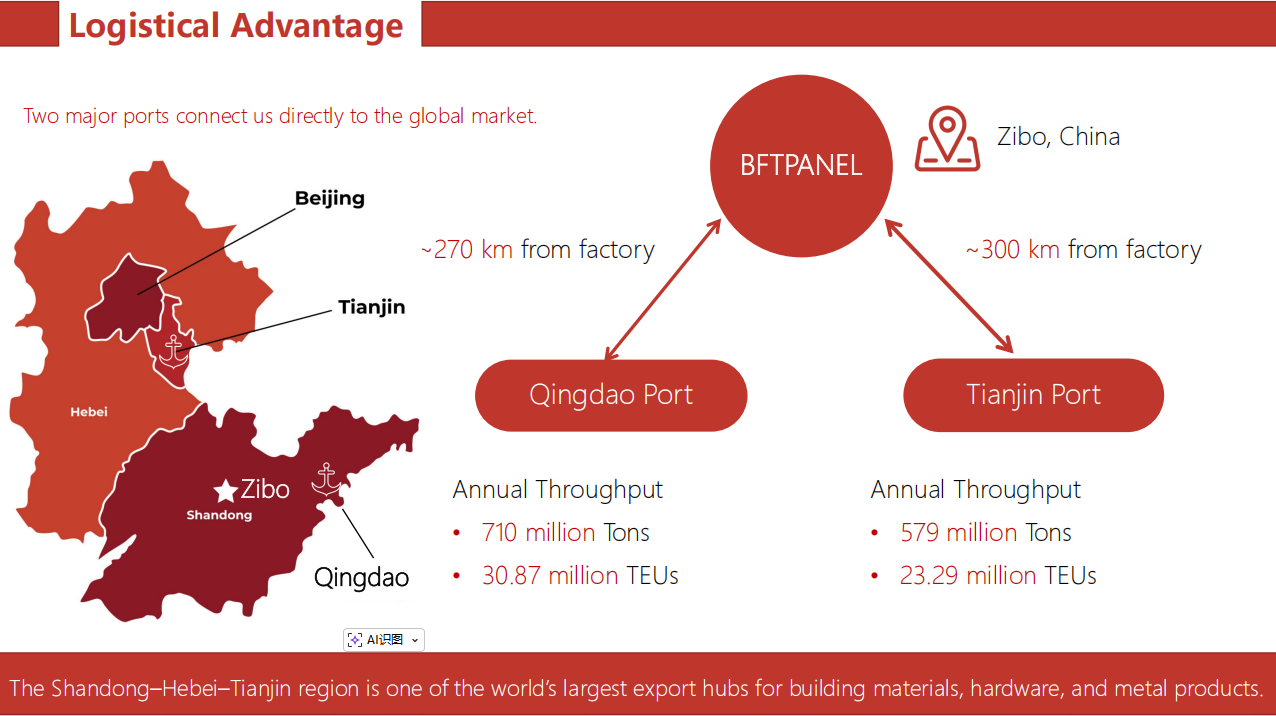 Logistical Advantage

Two major ports connect us directly to the global market.

Beijing

Tianjin

Hebei

Zibo

Shandong

Qingdao

AI识图

BFTPANEL

Zibo, China

~270 km from factory

~300 km from factory

Qingdao Port

Tianjin Port

Annual Throughput
• 710 million Tons
• 30.87 million TEUs

Annual Throughput
• 579 million Tons
• 23.29 million TEUs

The Shandong–Hebei–Tianjin region is one of the world's largest export hubs for building materials, hardware, and metal products.